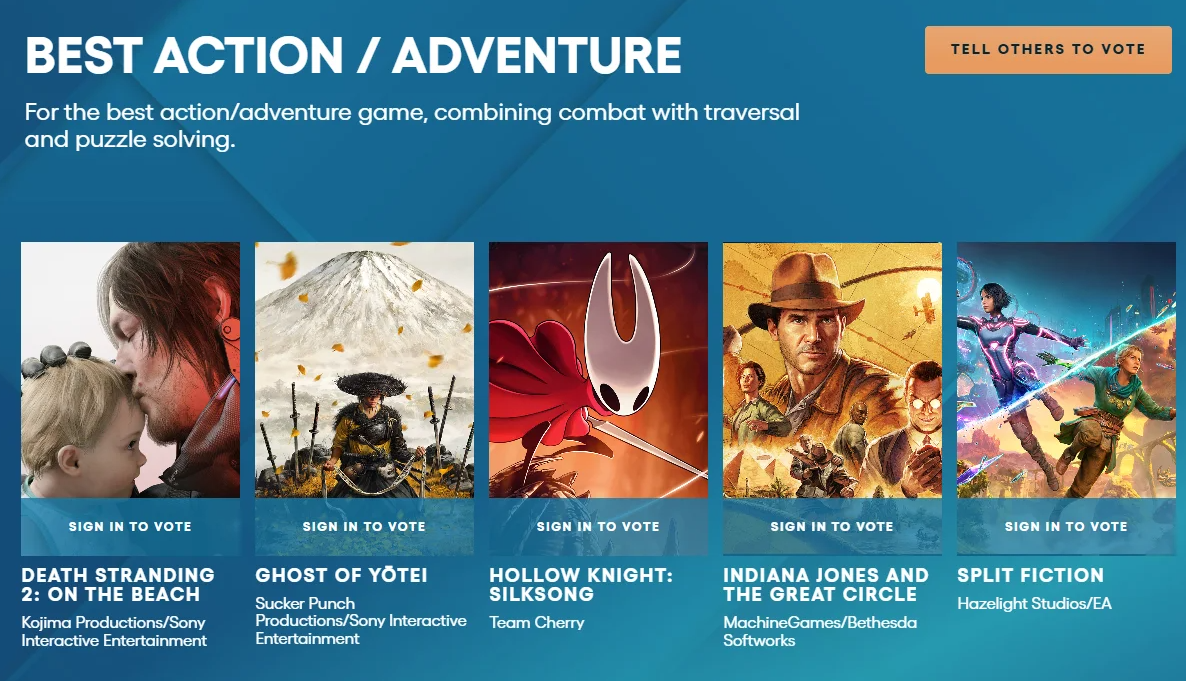 BEST ACTION / ADVENTURE

TELL OTHERS TO VOTE

For the best action/adventure game, combining combat with traversal and puzzle solving.

SIGN IN TO VOTE

DEATH STRANDING 2: ON THE BEACH

Kojima Productions/Sony Interactive Entertainment

SIGN IN TO VOTE

GHOST OF YŌTEI

Sucker Punch Productions/Sony Interactive Entertainment

SIGN IN TO VOTE

HOLLOW KNIGHT: SILKSONG

Team Cherry

SIGN IN TO VOTE

INDIANA JONES AND THE GREAT CIRCLE

MachineGames/Bethesda Softworks

SIGN IN TO VOTE

SPLIT FICTION

Hazelight Studios/EA